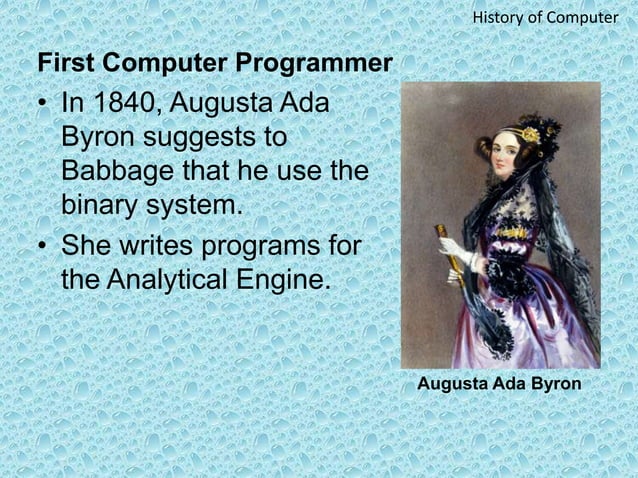 History of Computer

First Computer Programmer

• In 1840, Augusta Ada Byron suggests to Babbage that he use the binary system.
• She writes programs for the Analytical Engine.

Augusta Ada Byron